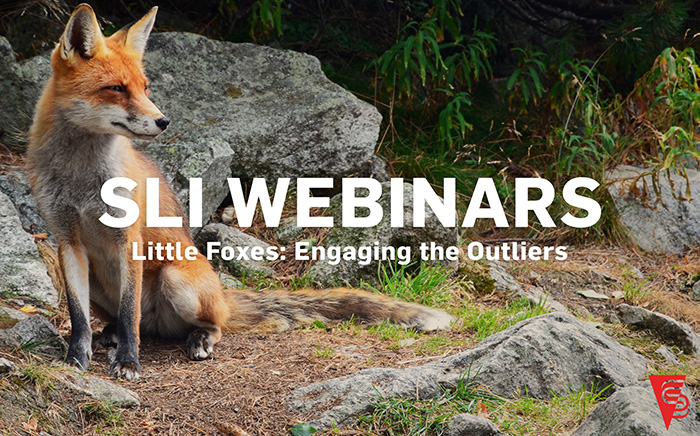 SLI WEBINARS
Little Foxes: Engaging the Outliers